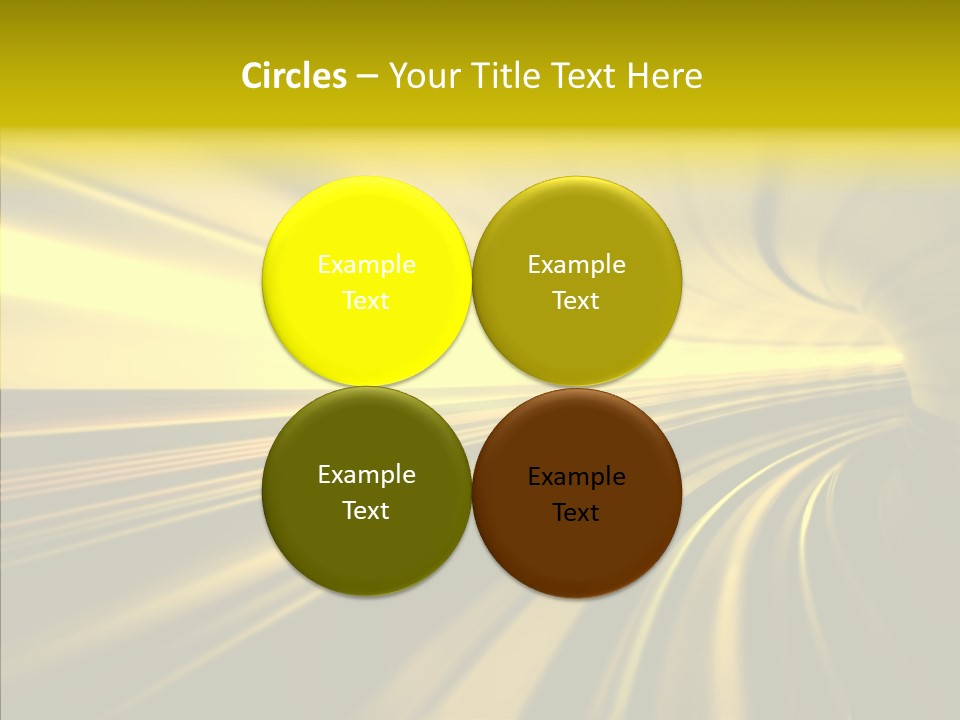 Circles – Your Title Text Here

Example Text

Example Text

Example Text

Example Text